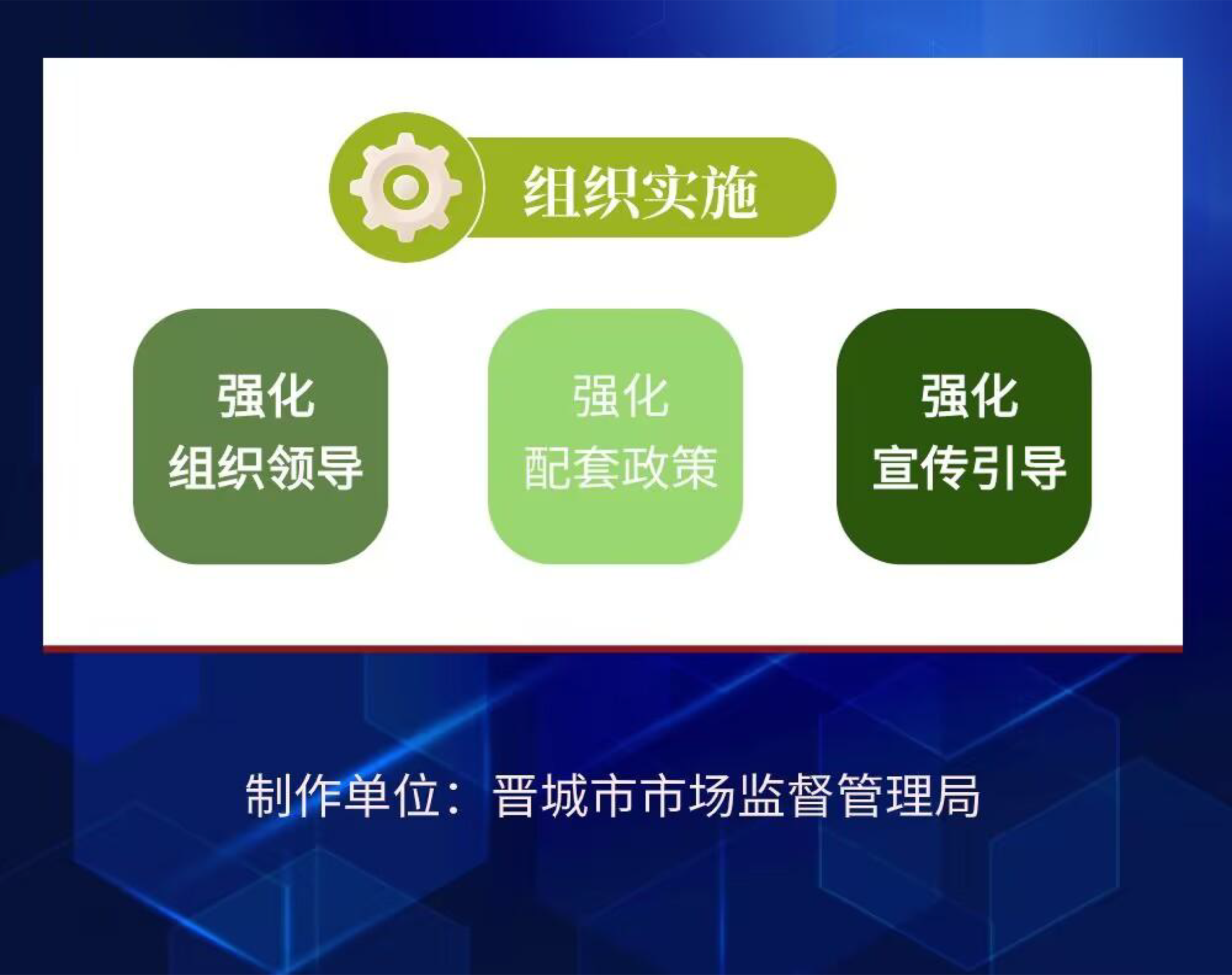 组织实施

强化
组织领导

强化
配套政策

强化
宣传引导

制作单位：晋城市市场监督管理局